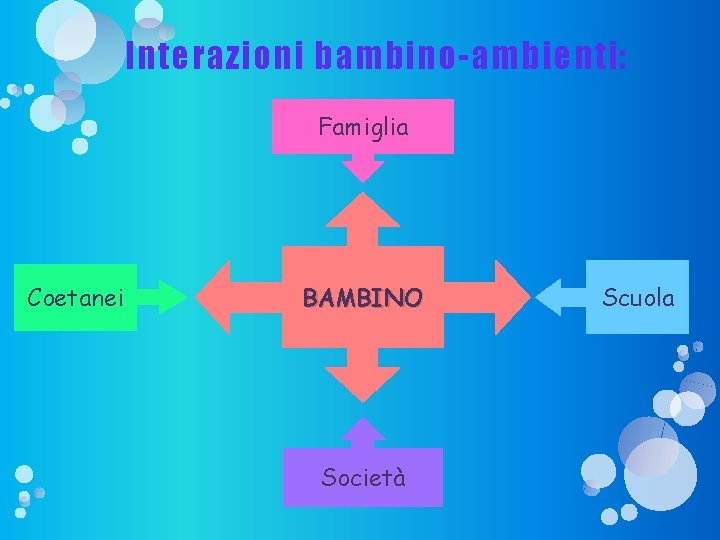 Interazioni bambino-ambienti:

Famiglia

Coetanei

BAMBINO

Scuola

Società